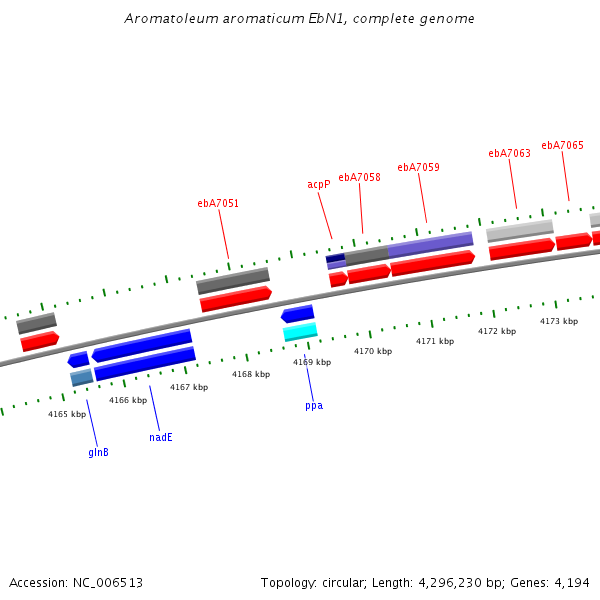 Aromatoleum aromaticum EbN1, complete genome

ebA7051
acpP
ebA7058
ebA7059
ebA7063
ebA7065

4165 kbp
4166 kbp
4167 kbp
4168 kbp
4169 kbp
4170 kbp
4171 kbp
4172 kbp
4173 kbp

glnB
nadE
ppa

Accession: NC_006513

Topology: circular; Length: 4,296,230 bp; Genes: 4,194